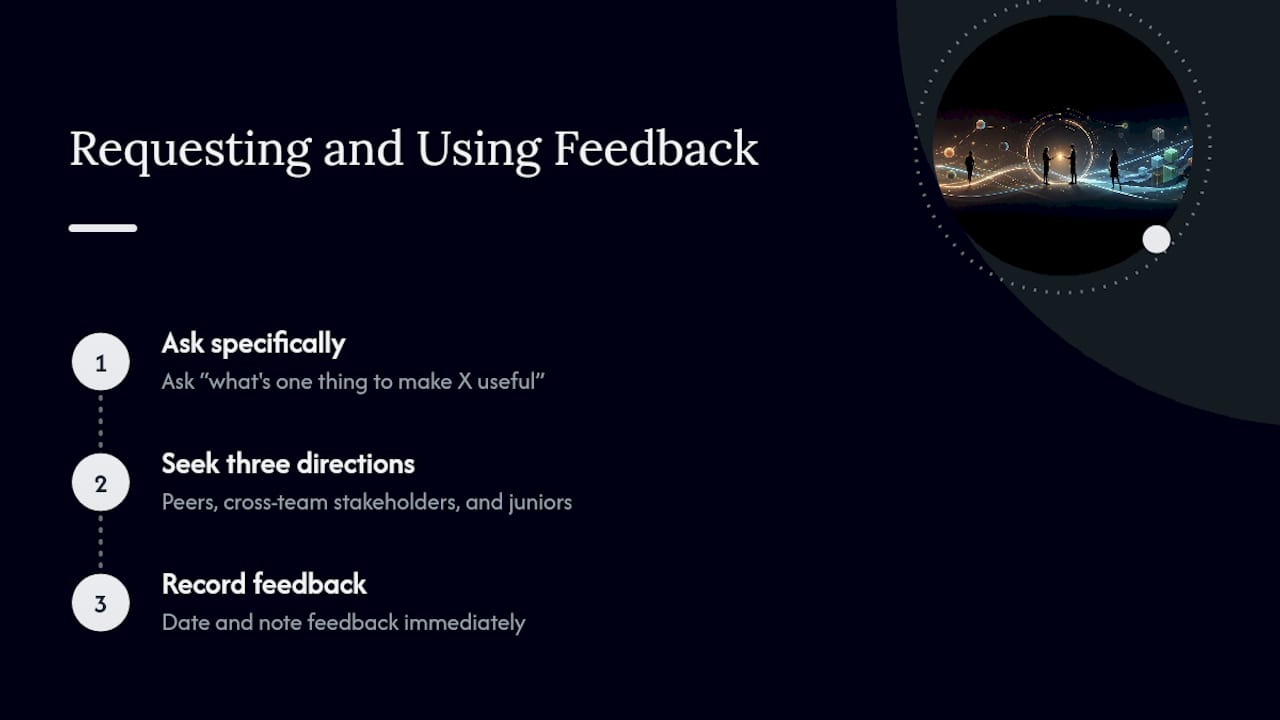 Requesting and Using Feedback

1

Ask specifically

Ask “what's one thing to make X useful”

2

Seek three directions

Peers, cross-team stakeholders, and juniors

3

Record feedback

Date and note feedback immediately